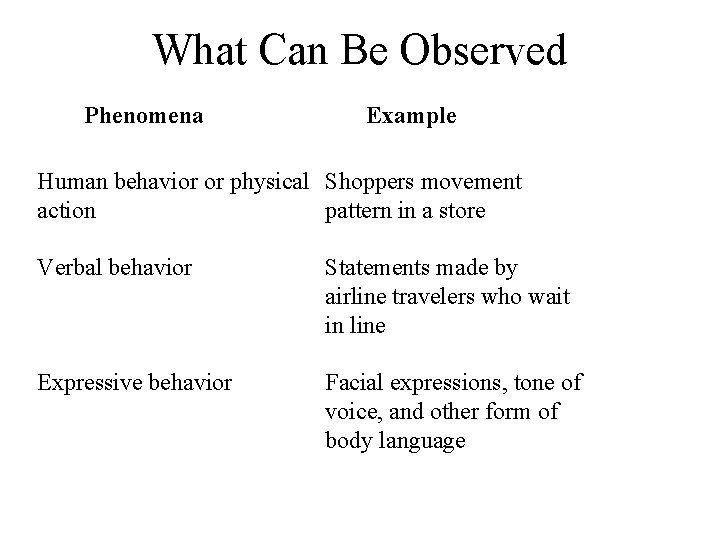 What Can Be Observed

| Phenomena | Example |
|---|---|
| Human behavior or physical action | Shoppers movement pattern in a store |
| Verbal behavior | Statements made by airline travelers who wait in line |
| Expressive behavior | Facial expressions, tone of voice, and other form of body language |